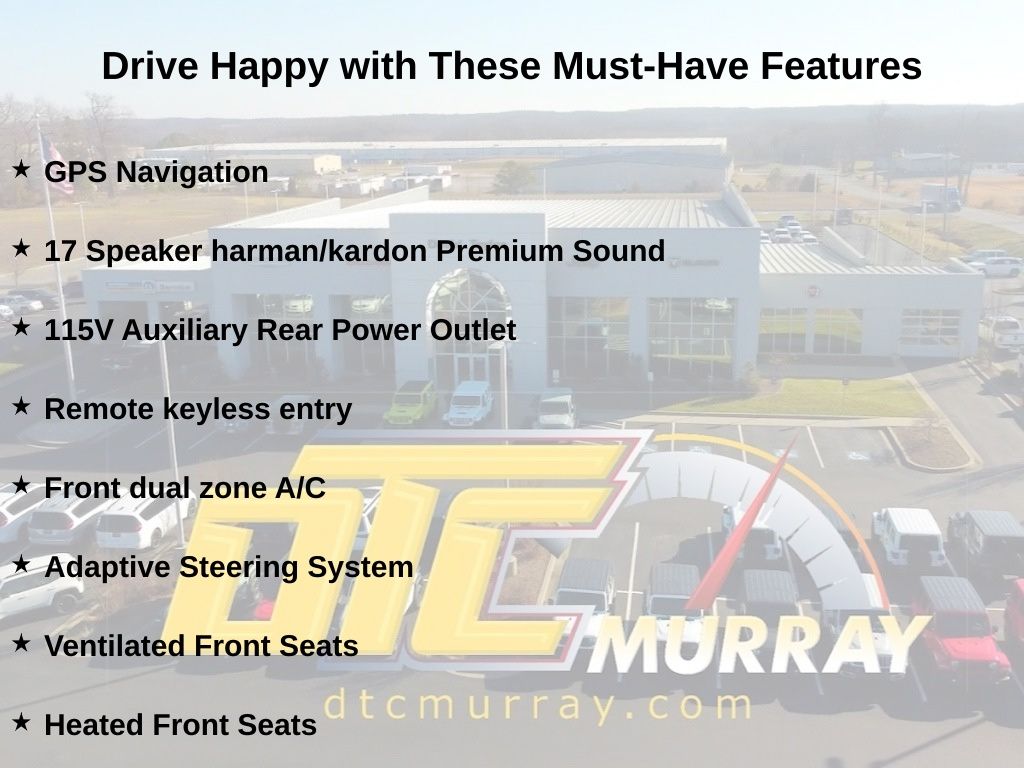 Drive Happy with These Must-Have Features

★ GPS Navigation

★ 17 Speaker harman/kardon Premium Sound

★ 115V Auxiliary Rear Power Outlet

★ Remote keyless entry

★ Front dual zone A/C

★ Adaptive Steering System

★ Ventilated Front Seats

★ Heated Front Seats

DTC MURRAY
dtcmurray.com